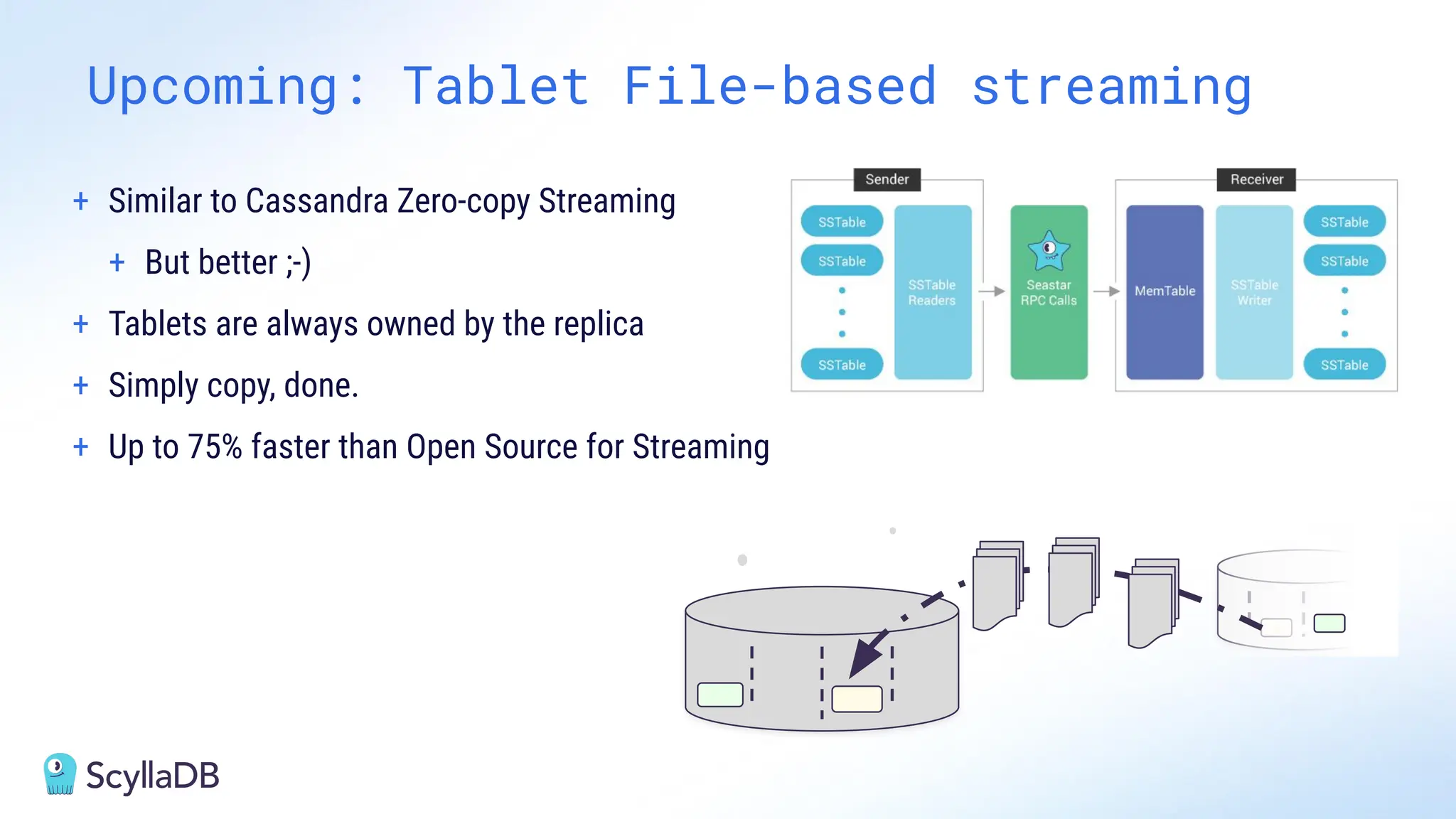 Upcoming: Tablet File-based streaming

+ Similar to Cassandra Zero-copy Streaming

+ But better ;-)

+ Tablets are always owned by the replica

+ Simply copy, done.

+ Up to 75% faster than Open Source for Streaming

Sender

SSTable

SSTable

SSTable

SSTable Readers

Seastar RPC Calls

Receiver

MemTable

SSTable Writer

SSTable

SSTable

SSTable

ScyllaDB